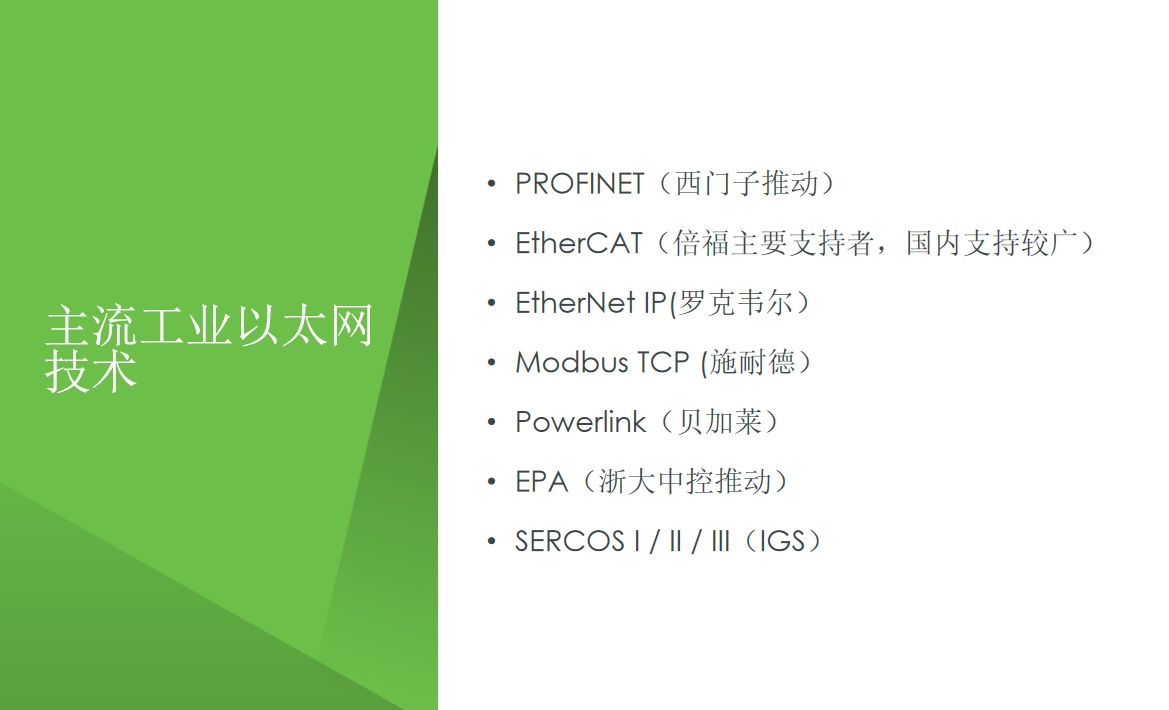 主流工业以太网技术

• PROFINET（西门子推动）
• EtherCAT（倍福主要支持者，国内支持较广）
• EtherNet IP(罗克韦尔）
• Modbus TCP (施耐德）
• Powerlink（贝加莱）
• EPA（浙大中控推动）
• SERCOS I / II / III（IGS）